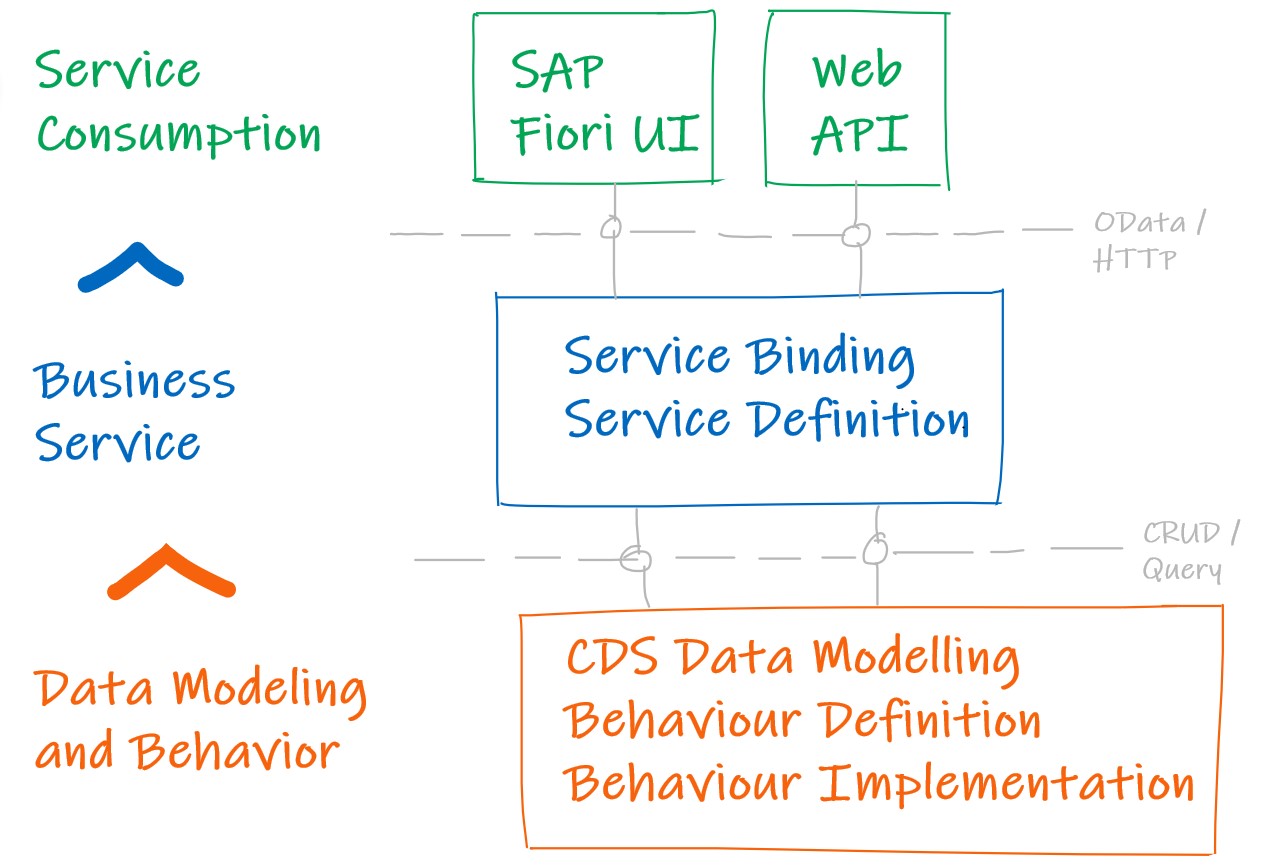 Service Consumption

SAP Fiori UI

Web API

OData / HTTP

Business Service

Service Binding
Service Definition

CRUD / Query

Data Modeling and Behavior

CDS Data Modelling
Behaviour Definition
Behaviour Implementation